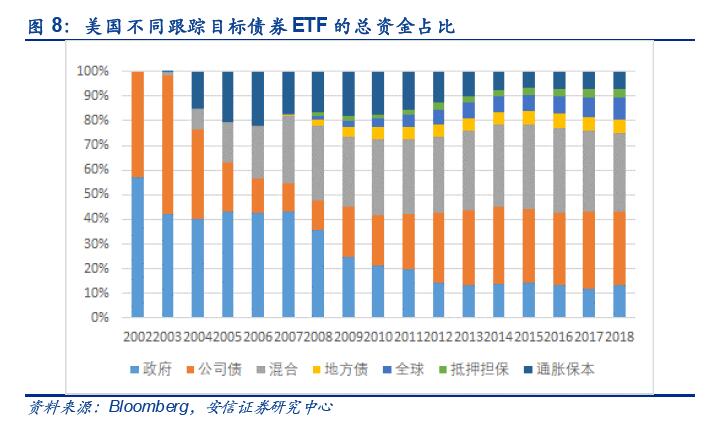 图 8：美国不同跟踪目标债券 ETF 的总资金占比

100%
90%
80%
70%
60%
50%
40%
30%
20%
10%
0%

2002 2003 2004 2005 2006 2007 2008 2009 2010 2011 2012 2013 2014 2015 2016 2017 2018

政府 公司债 混合 地方债 全球 抵押担保 通胀保本

资料来源：Bloomberg，安信证券研究中心